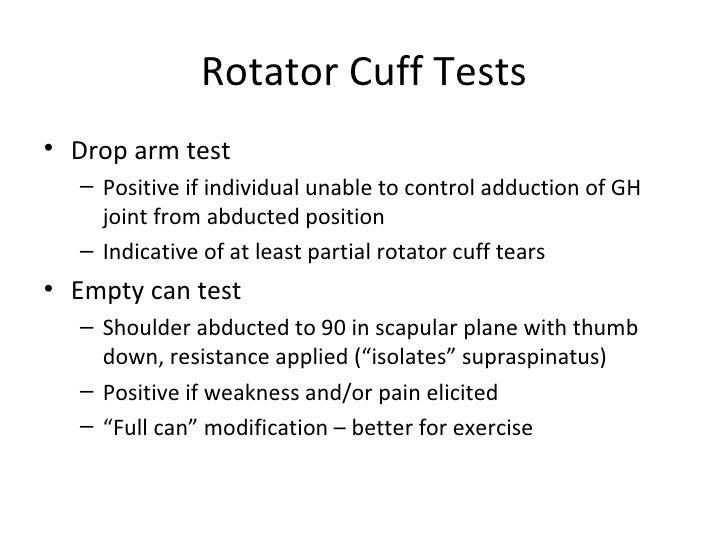 Rotator Cuff Tests

• Drop arm test
  – Positive if individual unable to control adduction of GH joint from abducted position
  – Indicative of at least partial rotator cuff tears
• Empty can test
  – Shoulder abducted to 90 in scapular plane with thumb down, resistance applied (“isolates” supraspinatus)
  – Positive if weakness and/or pain elicited
  – “Full can” modification – better for exercise